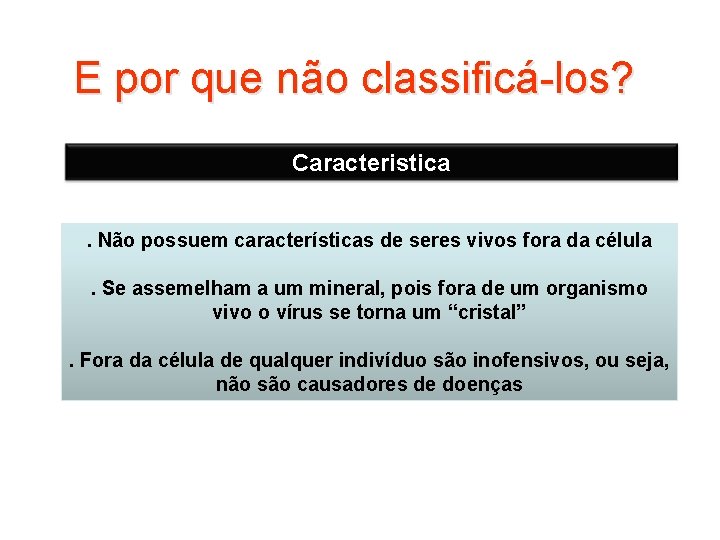 E por que não classificá-los?

Caracteristica

. Não possuem características de seres vivos fora da célula

. Se assemelham a um mineral, pois fora de um organismo vivo o vírus se torna um “cristal”

. Fora da célula de qualquer indivíduo são inofensivos, ou seja, não são causadores de doenças